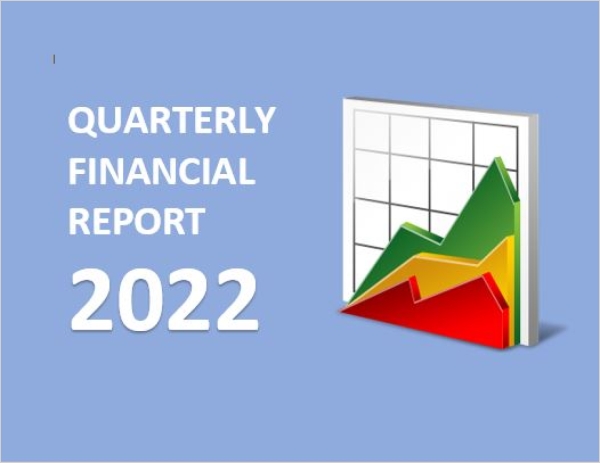 QUARTERLY FINANCIAL REPORT

2022